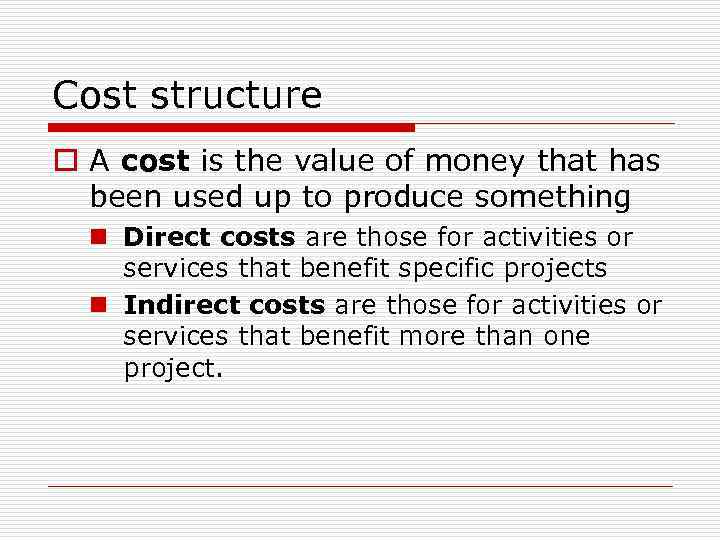 Cost structure

A cost is the value of money that has been used up to produce something

Direct costs are those for activities or services that benefit specific projects

Indirect costs are those for activities or services that benefit more than one project.